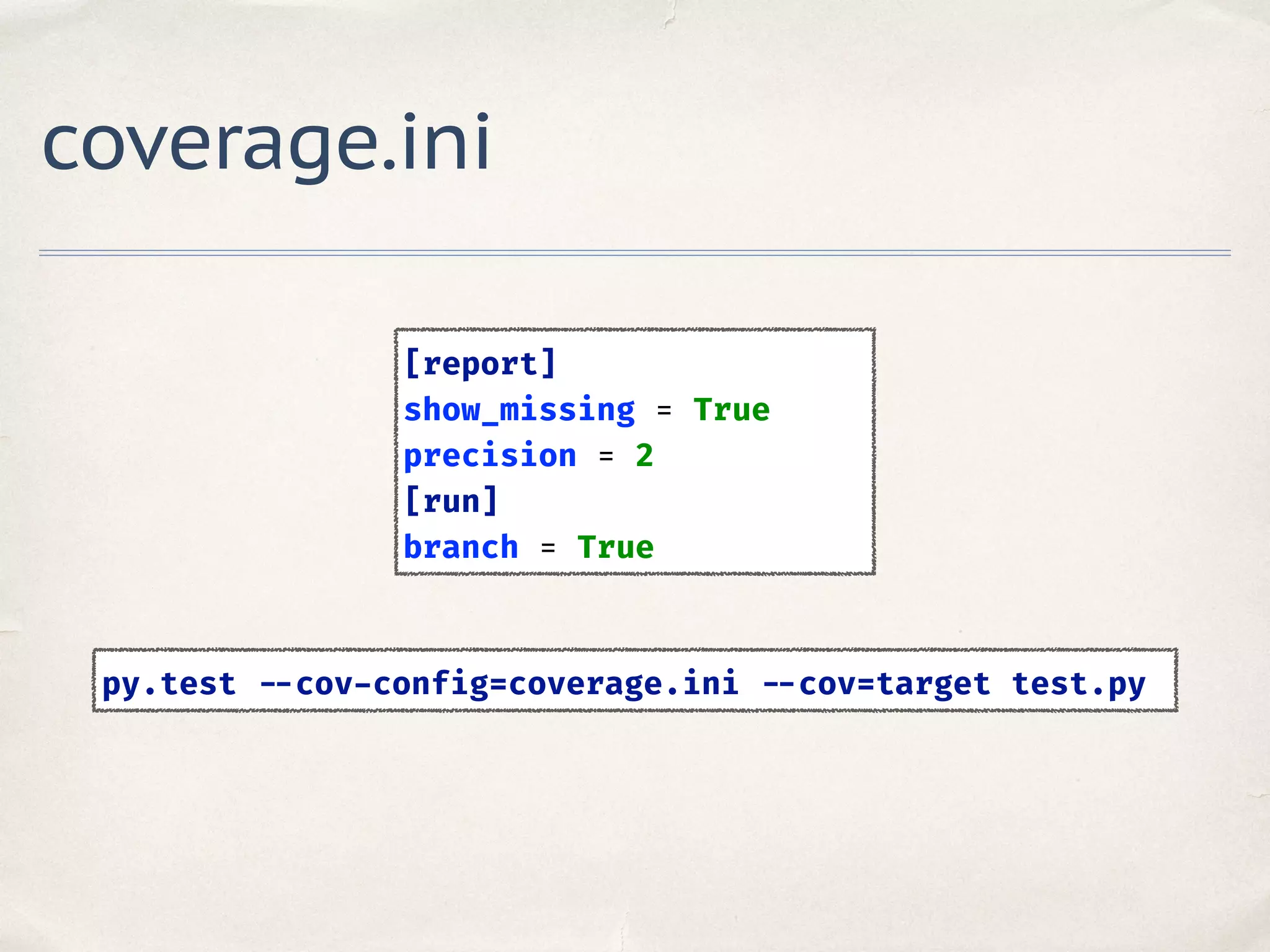 coverage.ini

[report]
show_missing = True
precision = 2
[run]
branch = True

py.test --cov-config=coverage.ini --cov=target test.py